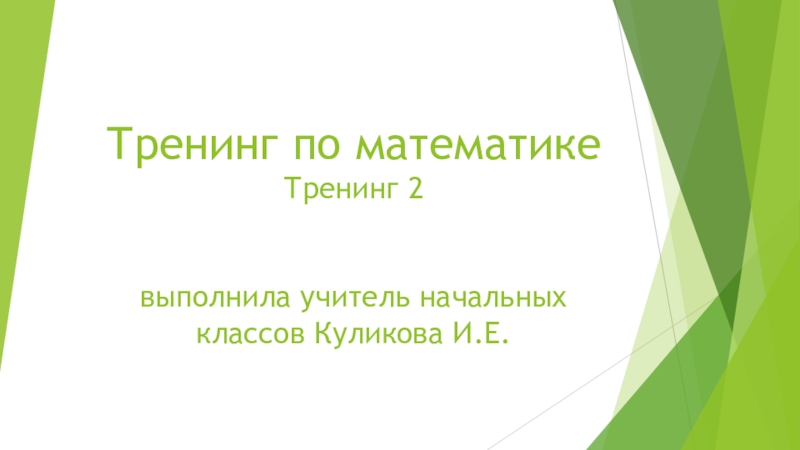 Тренинг по математике
Тренинг 2

выполнила учитель начальных классов Куликова И.Е.